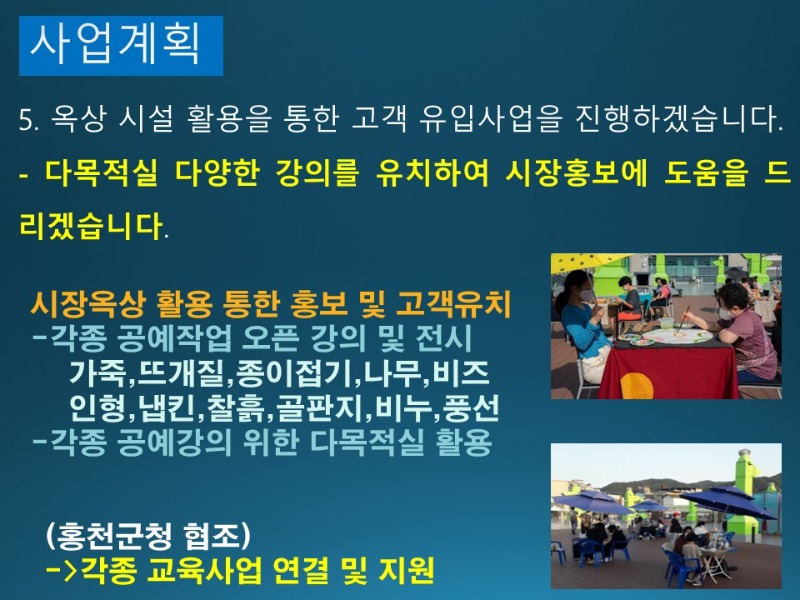 사업계획

5. 옥상 시설 활용을 통한 고객 유입사업을 진행하겠습니다.

- 다목적실 다양한 강의를 유치하여 시장홍보에 도움을 드리겠습니다.

시장옥상 활용 통한 홍보 및 고객유치
-각종 공예작업 오픈 강의 및 전시
가죽,뜨개질,종이접기,나무,비즈
인형,냅킨,찰흙,골판지,비누,풍선
-각종 공예강의 위한 다목적실 활용

(홍천군청 협조)
->각종 교육사업 연결 및 지원